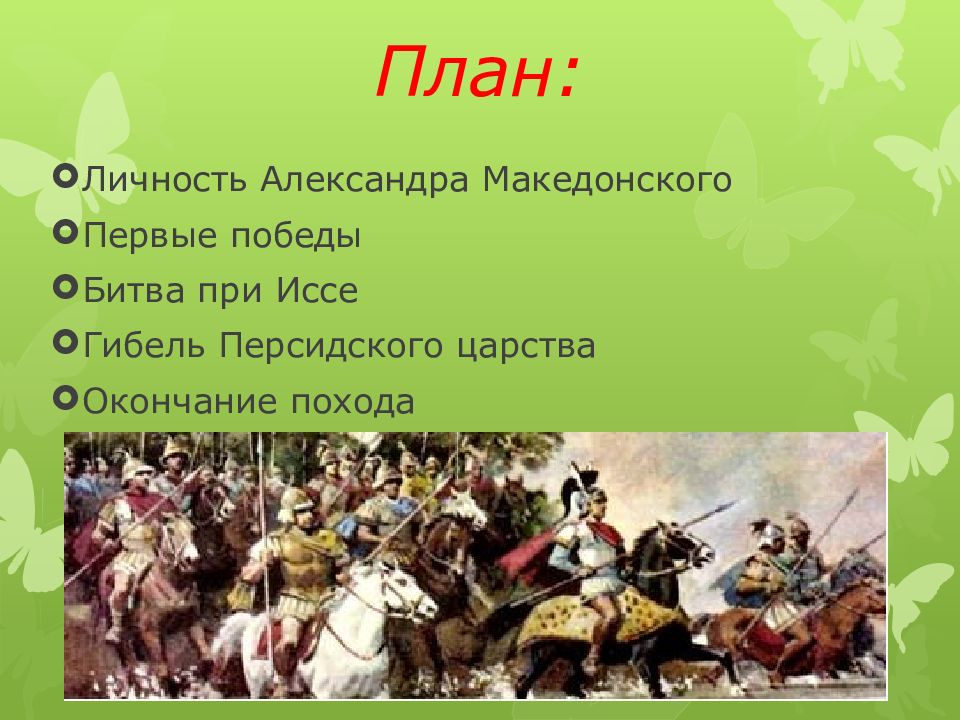 План:

Личность Александра Македонского
Первые победы
Битва при Иссе
Гибель Персидского царства
Окончание похода